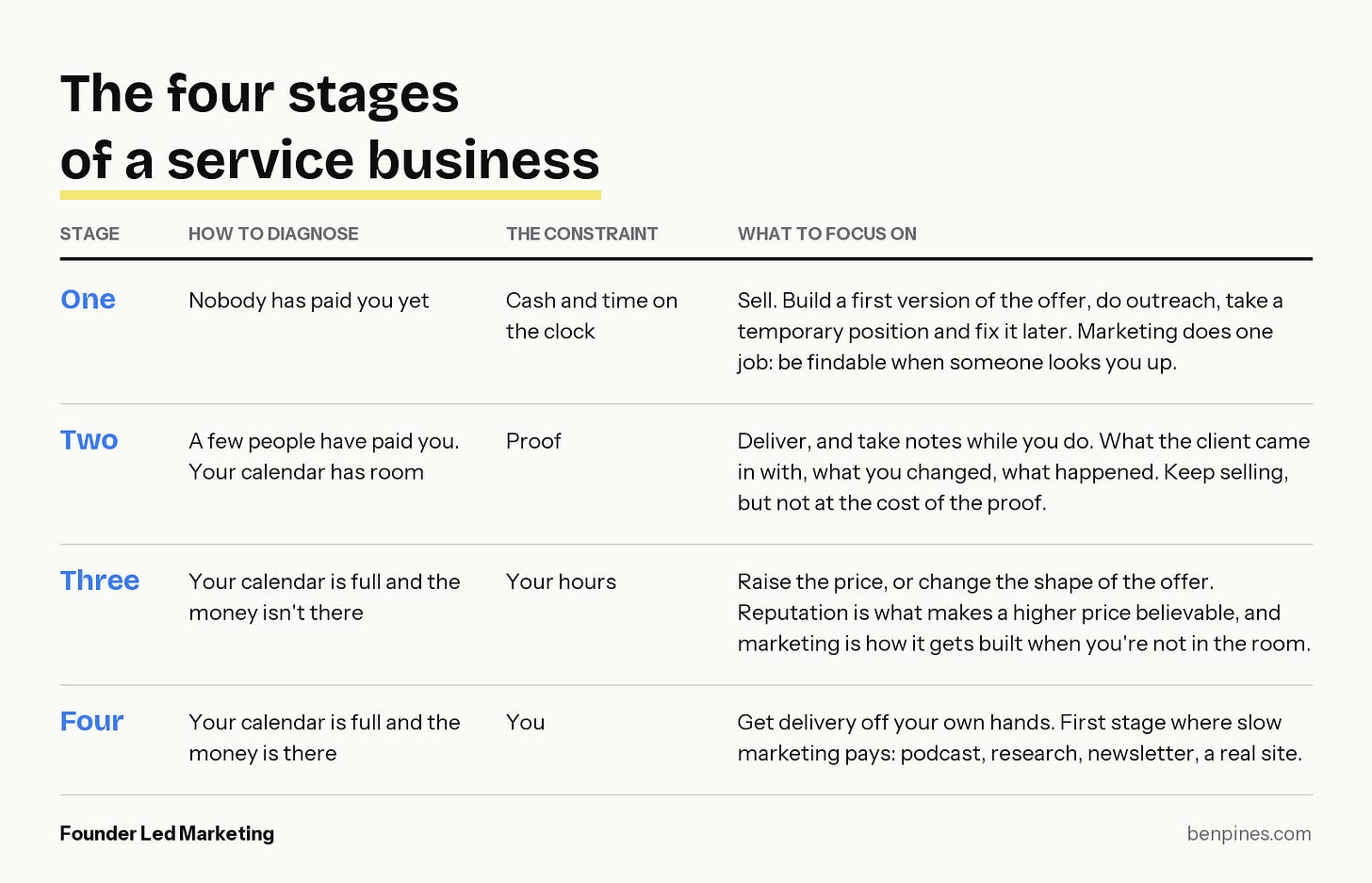 The four stages
of a service business

| STAGE | HOW TO DIAGNOSE | THE CONSTRAINT | WHAT TO FOCUS ON |
|---|---|---|---|
| One | Nobody has paid you yet | Cash and time on the clock | Sell. Build a first version of the offer, do outreach, take a temporary position and fix it later. Marketing does one job: be findable when someone looks you up. |
| Two | A few people have paid you. Your calendar has room | Proof | Deliver, and take notes while you do. What the client came in with, what you changed, what happened. Keep selling, but not at the cost of the proof. |
| Three | Your calendar is full and the money isn't there | Your hours | Raise the price, or change the shape of the offer. Reputation is what makes a higher price believable, and marketing is how it gets built when you're not in the room. |
| Four | Your calendar is full and the money is there | You | Get delivery off your own hands. First stage where slow marketing pays: podcast, research, newsletter, a real site. |

Founder Led Marketing

benpines.com